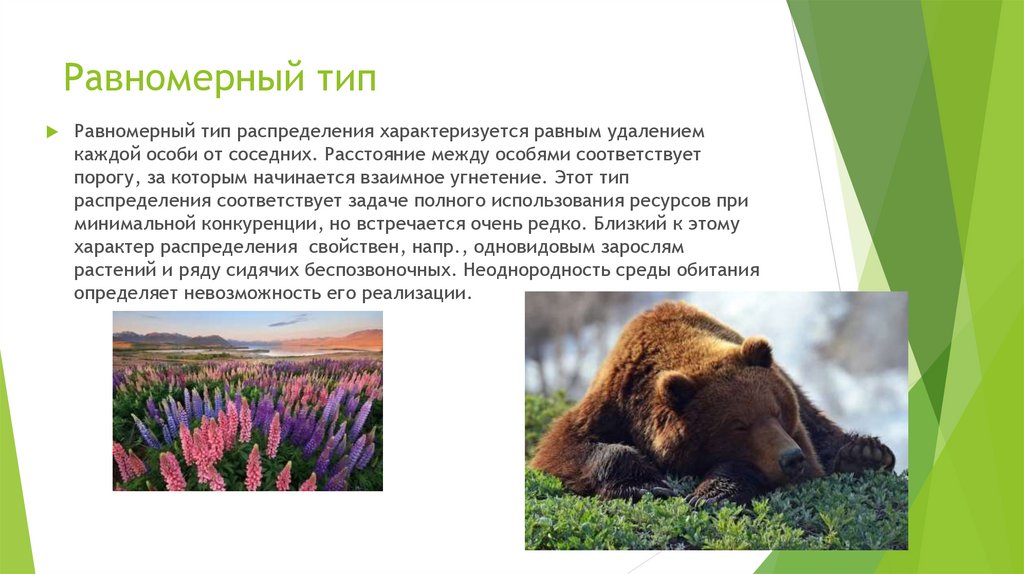 Равномерный тип

Равномерный тип распределения характеризуется равным удалением каждой особи от соседних. Расстояние между особями соответствует порогу, за которым начинается взаимное угнетение. Этот тип распределения соответствует задаче полного использования ресурсов при минимальной конкуренции, но встречается очень редко. Близкий к этому характер распределения свойствен, напр., одновидовым зарослям растений и ряду сидячих беспозвоночных. Неоднородность среды обитания определяет невозможность его реализации.